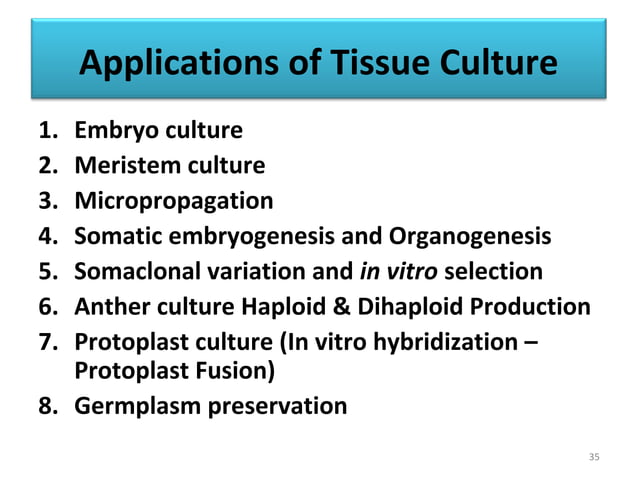 Applications of Tissue Culture

1. Embryo culture
2. Meristem culture
3. Micropropagation
4. Somatic embryogenesis and Organogenesis
5. Somaclonal variation and in vitro selection
6. Anther culture Haploid & Dihaploid Production
7. Protoplast culture (In vitro hybridization – Protoplast Fusion)
8. Germplasm preservation

35